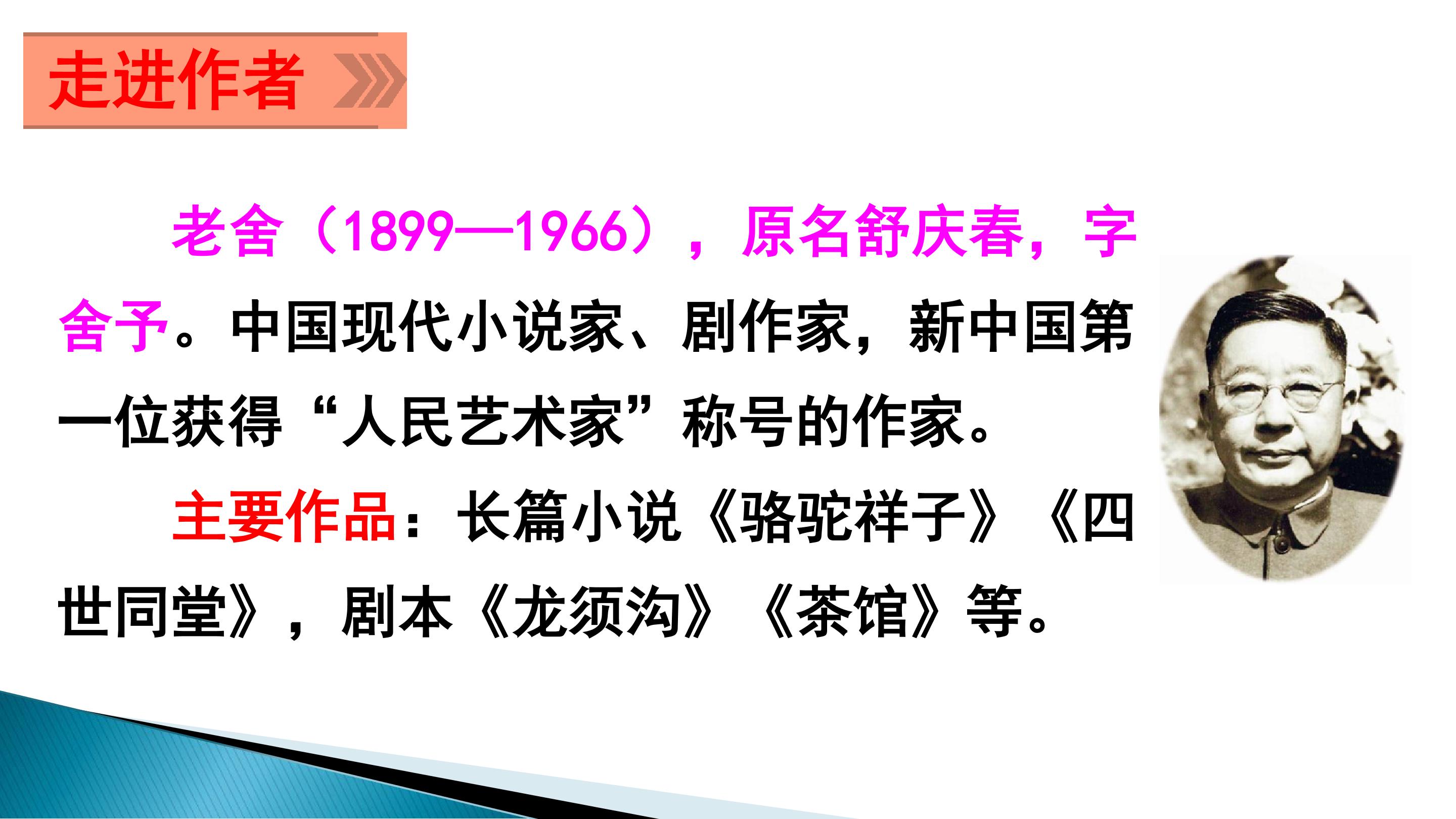 走进作者

老舍（1899—1966），原名舒庆春，字舍予。中国现代小说家、剧作家，新中国第一位获得“人民艺术家”称号的作家。

主要作品：长篇小说《骆驼祥子》《四世同堂》，剧本《龙须沟》《茶馆》等。